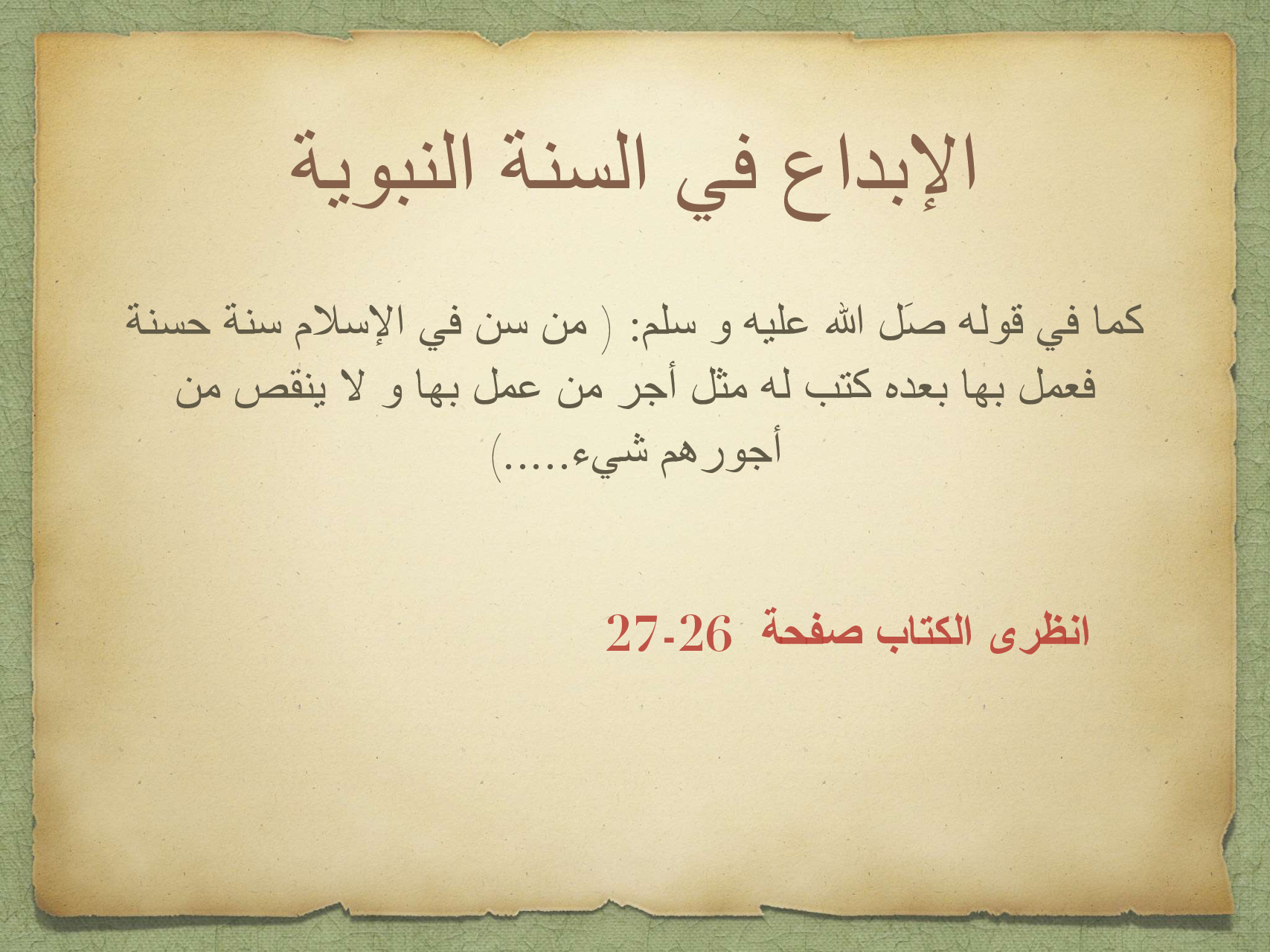 الإبداع في السنة النبوية

كما في قوله صَل الله عليه و سلم: ( من سن في الإسلام سنة حسنة فعمل بها بعده كتب له مثل أجر من عمل بها و لا ينقص من أجورهم شيء.....)

انظرى الكتاب صفحة 26-27